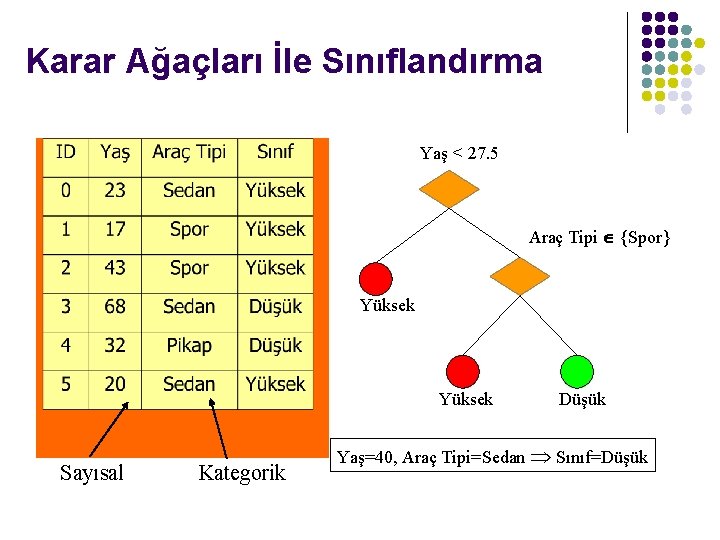 Karar Ağaçları İle Sınıflandırma

| ID | Yaş | Araç Tipi | Sınıf |
|---|---|---|---|
| 0 | 23 | Sedan | Yüksek |
| 1 | 17 | Spor | Yüksek |
| 2 | 43 | Spor | Yüksek |
| 3 | 68 | Sedan | Düşük |
| 4 | 32 | Pikap | Düşük |
| 5 | 20 | Sedan | Yüksek |

Sayısal

Kategorik

Yaş < 27.5

Araç Tipi $\in$ {Spor}

Yüksek

Yüksek

Düşük

Yaş=40, Araç Tipi=Sedan $\Rightarrow$ Sınıf=Düşük